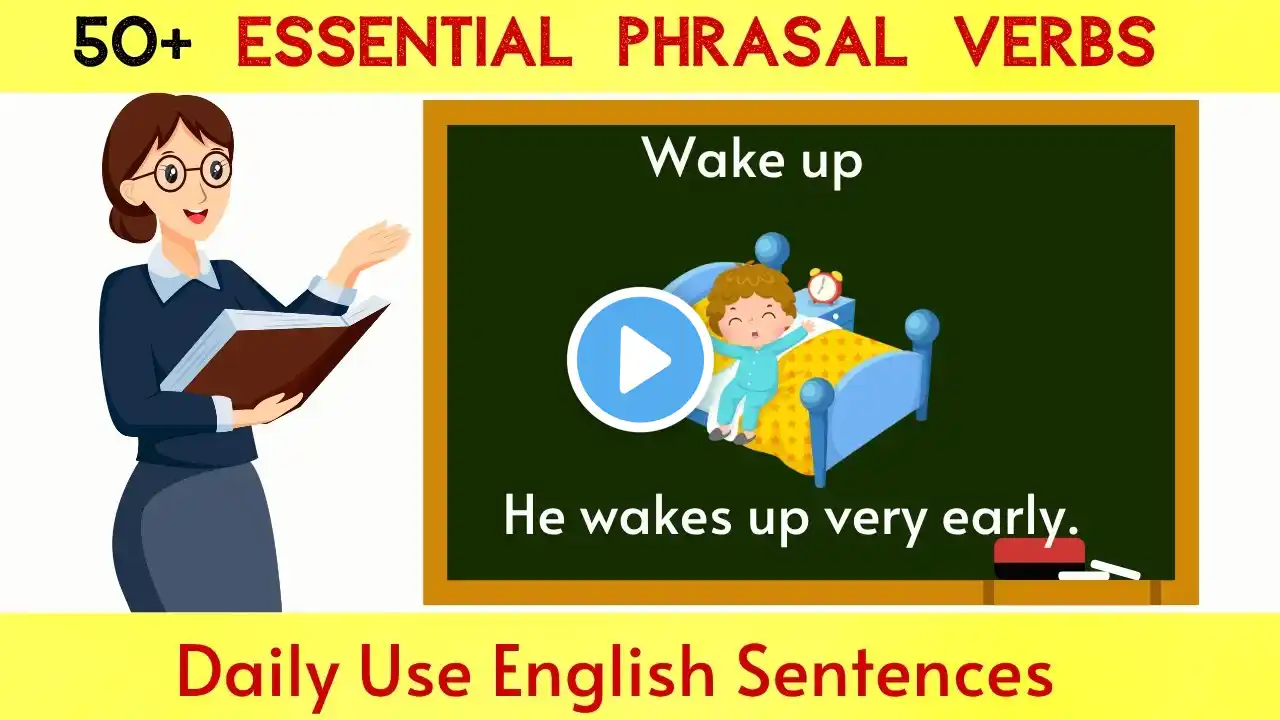 50+ ESSENTIAL PHRASAL VERBS

Wake up

He wakes up very early.

Daily Use English Sentences